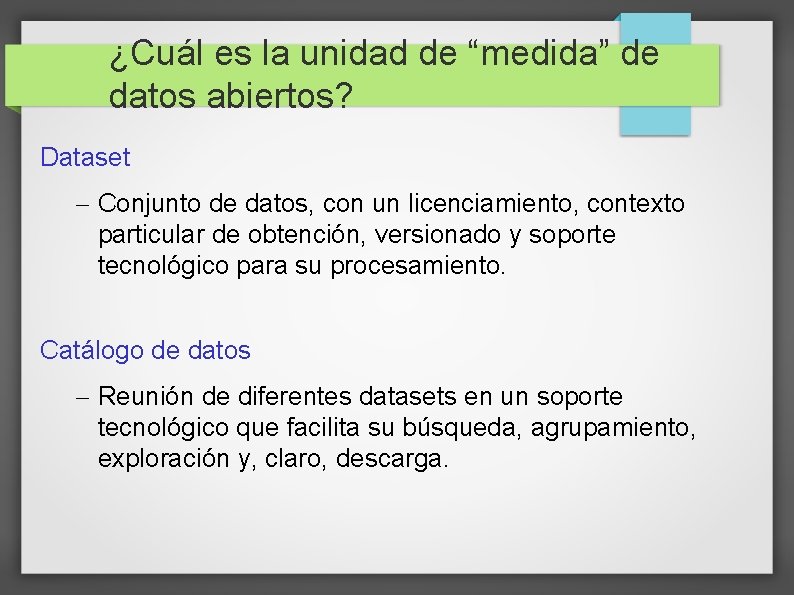 ¿Cuál es la unidad de “medida” de datos abiertos?

Dataset

– Conjunto de datos, con un licenciamiento, contexto particular de obtención, versionado y soporte tecnológico para su procesamiento.

Catálogo de datos

– Reunión de diferentes datasets en un soporte tecnológico que facilita su búsqueda, agrupamiento, exploración y, claro, descarga.